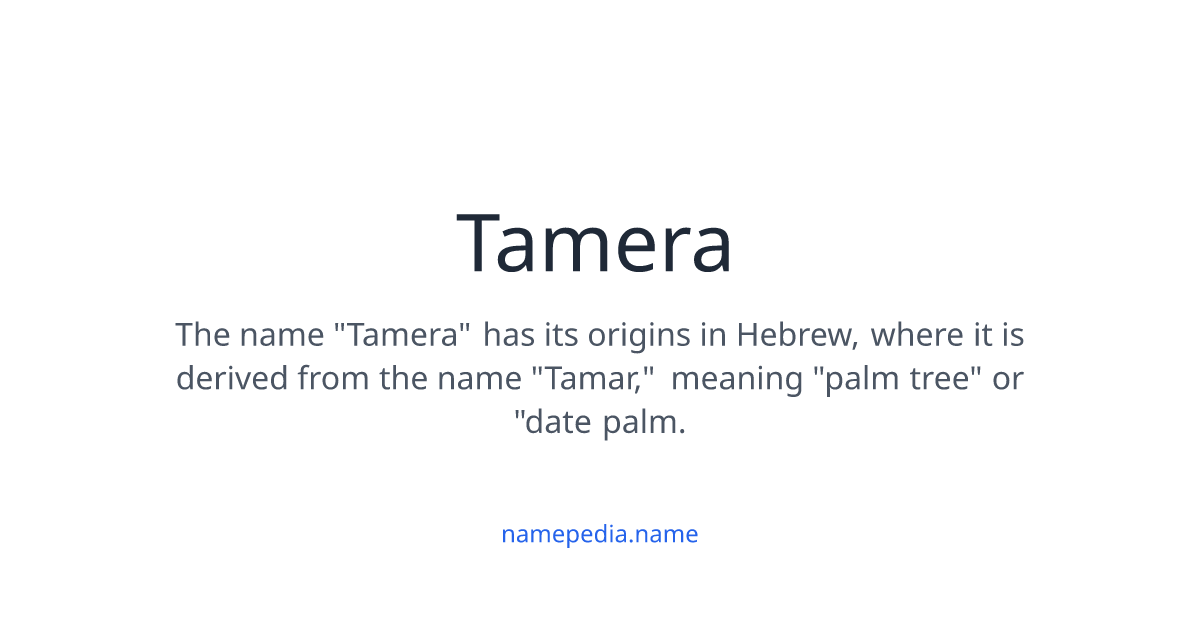 Tamera

The name "Tamera" has its origins in Hebrew, where it is derived from the name "Tamar," meaning "palm tree" or "date palm.

namepedia.name